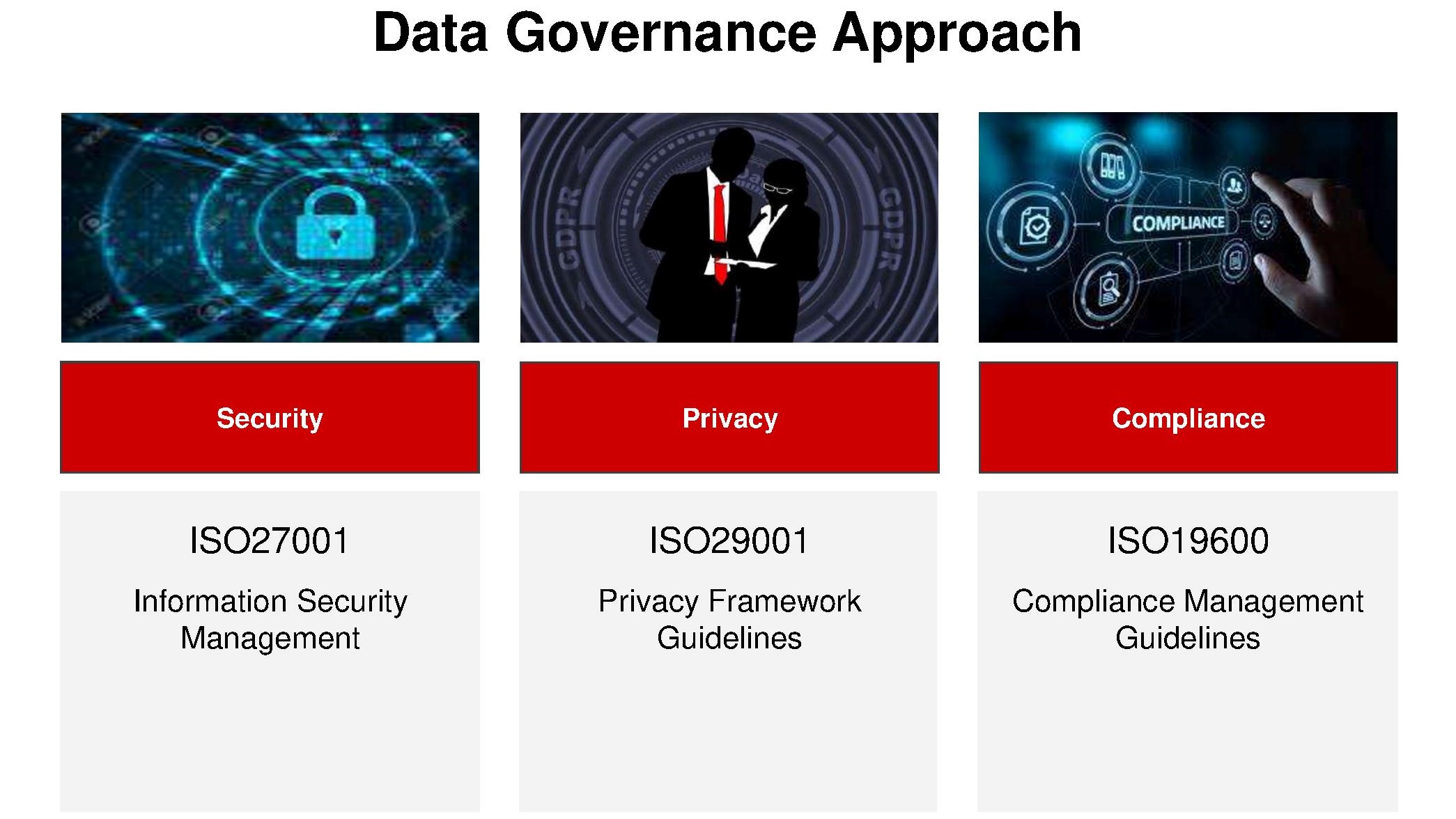 Data Governance Approach

GDPR GDPR

COMPLIANCE

Security

ISO27001

Information Security Management

Privacy

ISO29001

Privacy Framework Guidelines

Compliance

ISO19600

Compliance Management Guidelines